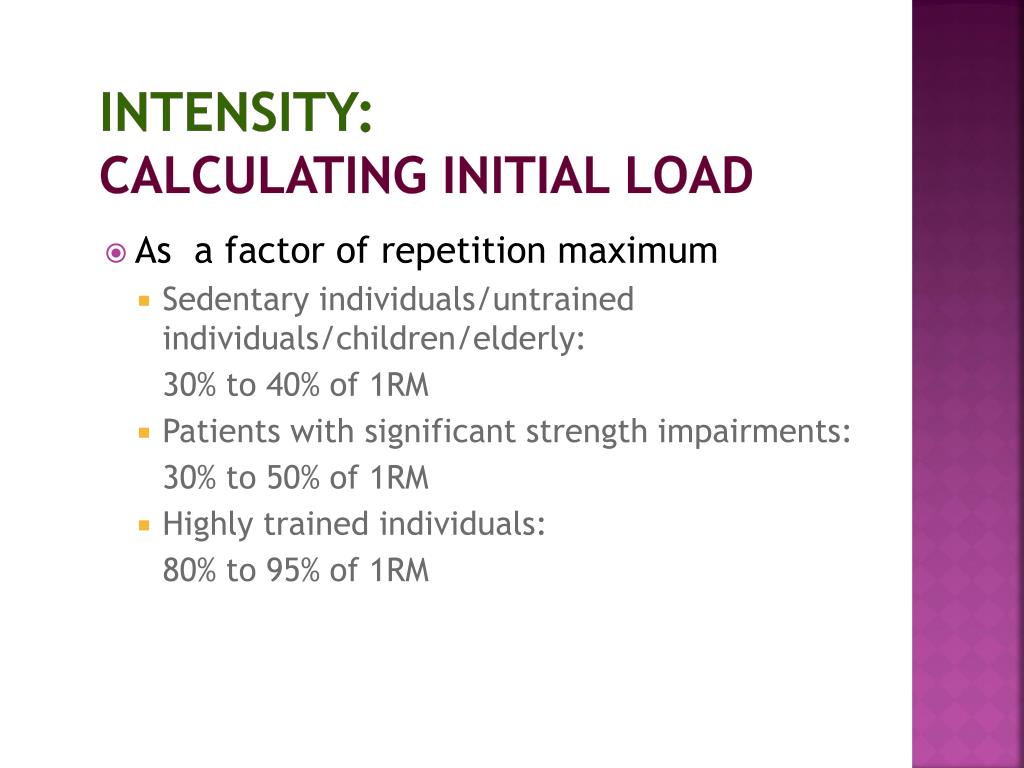 INTENSITY:
CALCULATING INITIAL LOAD

As a factor of repetition maximum

Sedentary individuals/untrained individuals/children/elderly:
30% to 40% of 1RM

Patients with significant strength impairments:
30% to 50% of 1RM

Highly trained individuals:
80% to 95% of 1RM